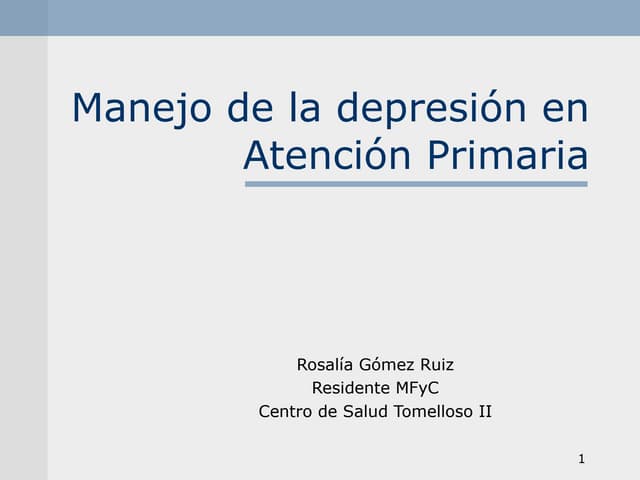 Manejo de la depresión en Atención Primaria

Rosalía Gómez Ruiz
Residente MFyC
Centro de Salud Tomelloso II

1